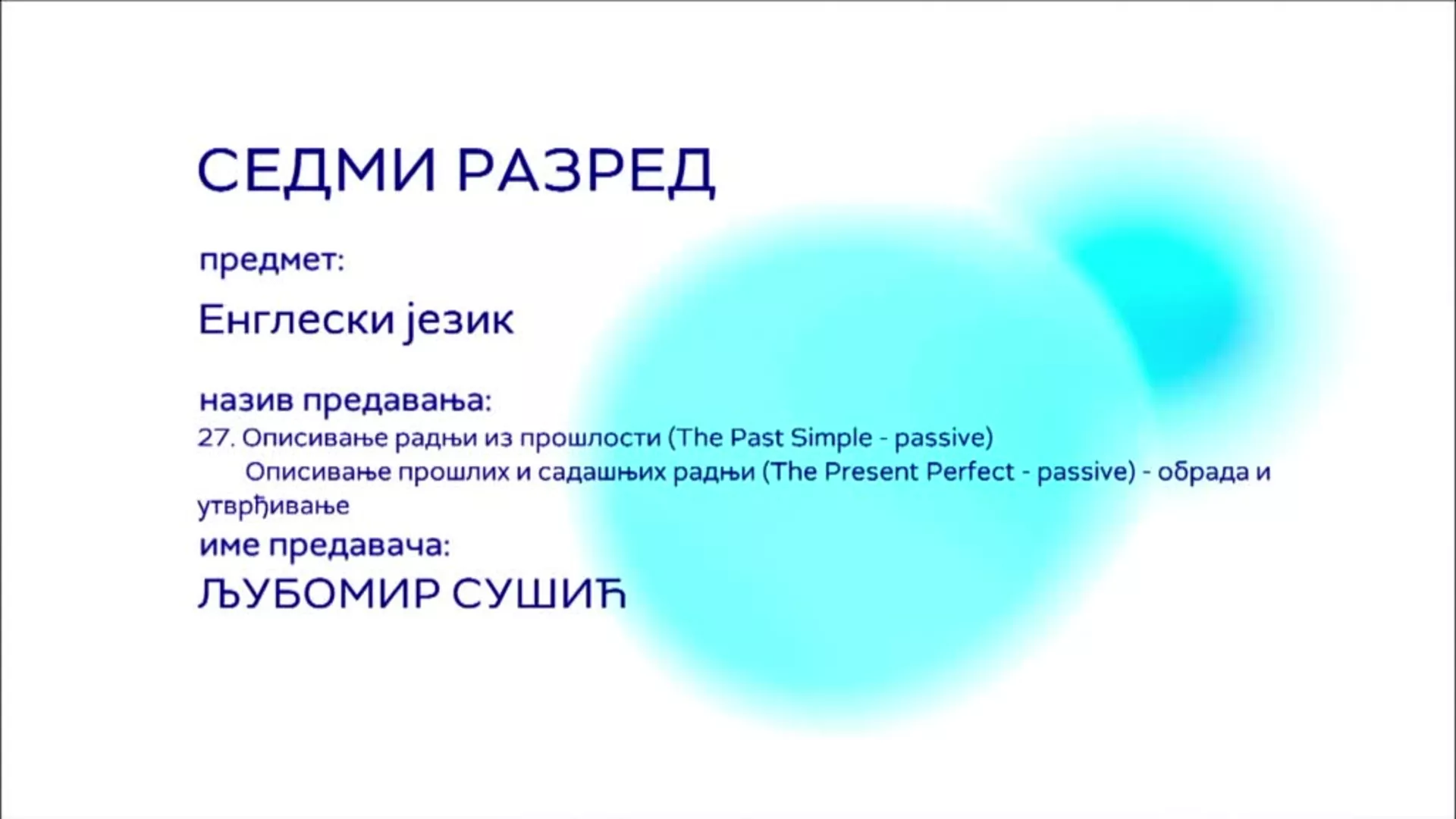 СЕДМИ РАЗРЕД

предмет:

Енглески језик

назив предавања:

27. Описивање радњи из прошлости (The Past Simple - passive)
Описивање прошлих и садашњих радњи (The Present Perfect - passive) - обрада и утврђивање

име предавача:

ЉУБОМИР СУШИЋ